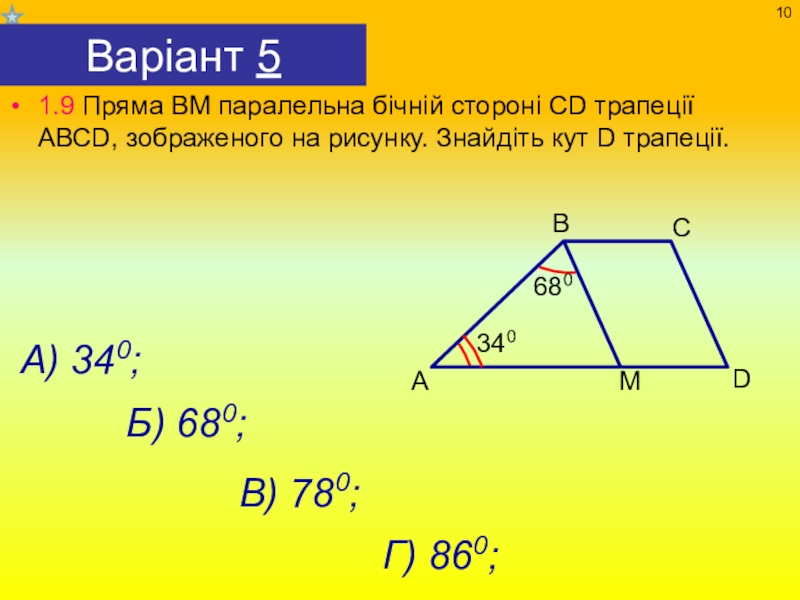 10

Варіант 5

• 1.9 Пряма ВМ паралельна бічній стороні CD трапеції ABCD, зображеного на рисунку. Знайдіть кут D трапеції.

B C
$68^0$
$34^0$
A M D

А) $34^0$;

Б) $68^0$;

В) $78^0$;

Г) $86^0$;